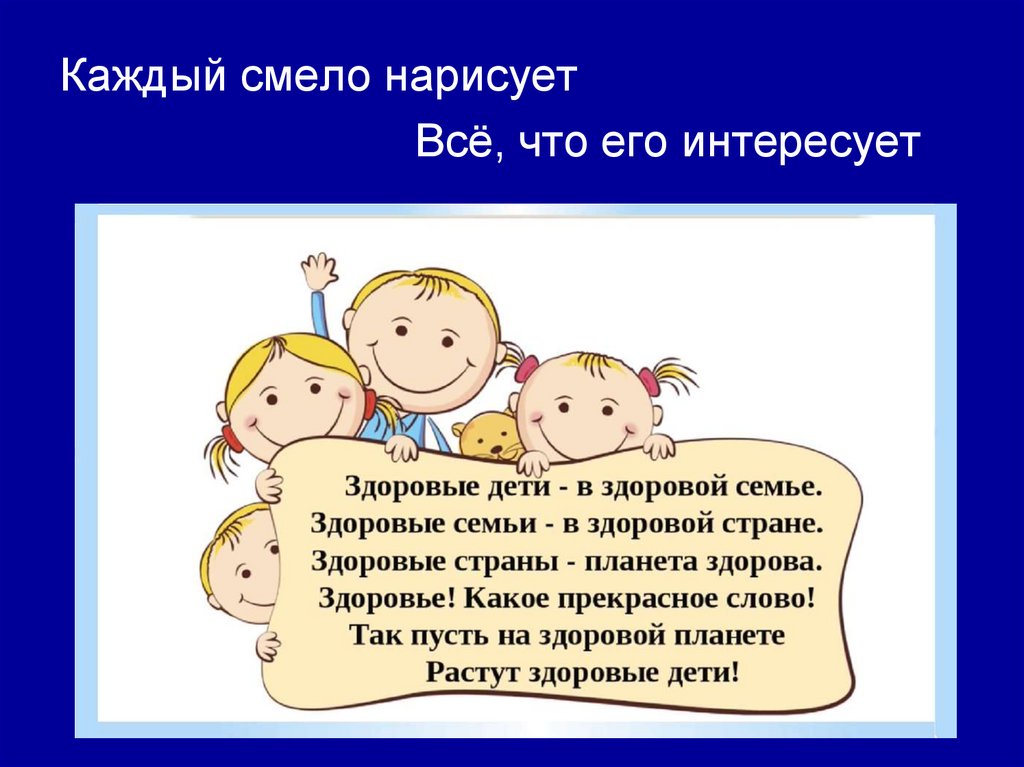 Каждый смело нарисует

Всё, что его интересует

Здоровые дети - в здоровой семье.
Здоровые семьи - в здоровой стране.
Здоровые страны - планета здорова.
Здоровье! Какое прекрасное слово!
Так пусть на здоровой планете
Растут здоровые дети!